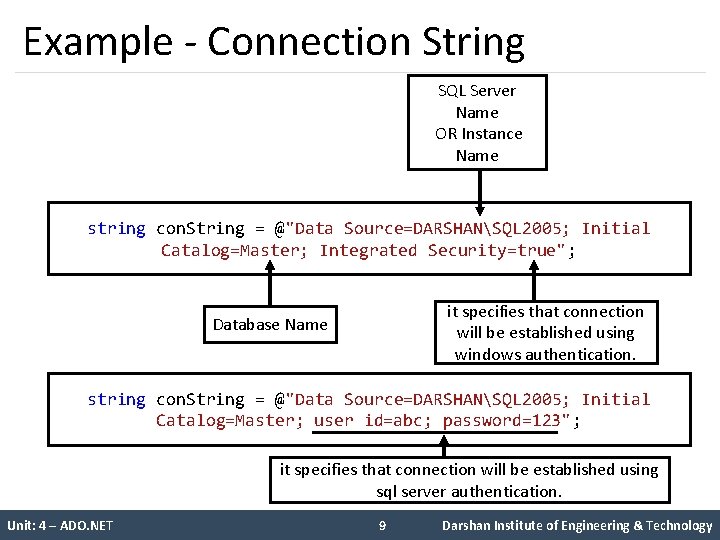 Example - Connection String

SQL Server Name OR Instance Name

string conString = @"Data Source=DARSHAN\SQL2005; Initial Catalog=Master; Integrated Security=true";

Database Name

it specifies that connection will be established using windows authentication.

string conString = @"Data Source=DARSHAN\SQL2005; Initial Catalog=Master; user id=abc; password=123";

it specifies that connection will be established using sql server authentication.

Unit: 4 – ADO.NET 9 Darshan Institute of Engineering & Technology